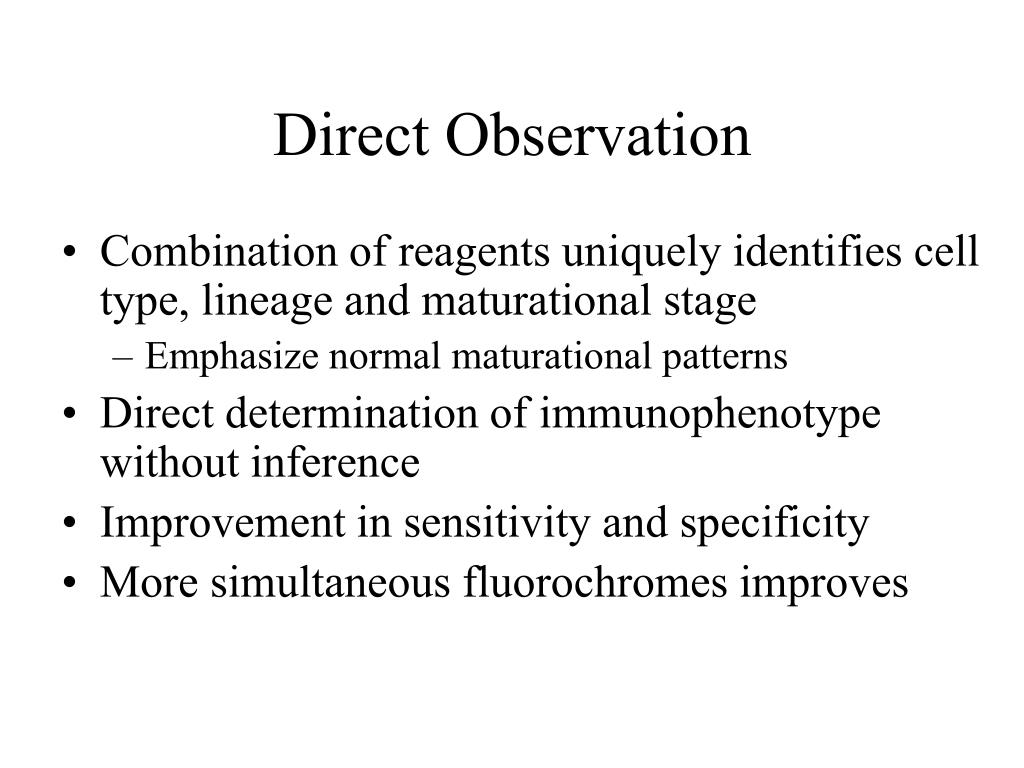 Direct Observation

• Combination of reagents uniquely identifies cell type, lineage and maturational stage
– Emphasize normal maturational patterns
• Direct determination of immunophenotype without inference
• Improvement in sensitivity and specificity
• More simultaneous fluorochromes improves